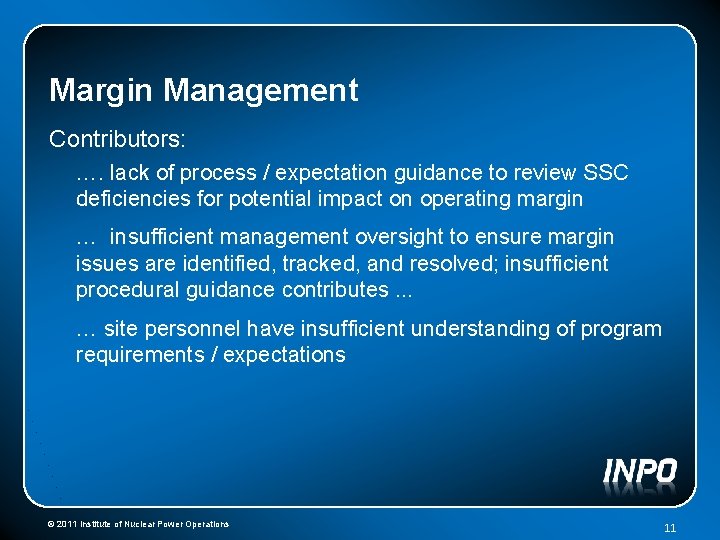 Margin Management

Contributors:

…. lack of process / expectation guidance to review SSC deficiencies for potential impact on operating margin

… insufficient management oversight to ensure margin issues are identified, tracked, and resolved; insufficient procedural guidance contributes ...

… site personnel have insufficient understanding of program requirements / expectations

INPO

© 2011 Institute of Nuclear Power Operations

11